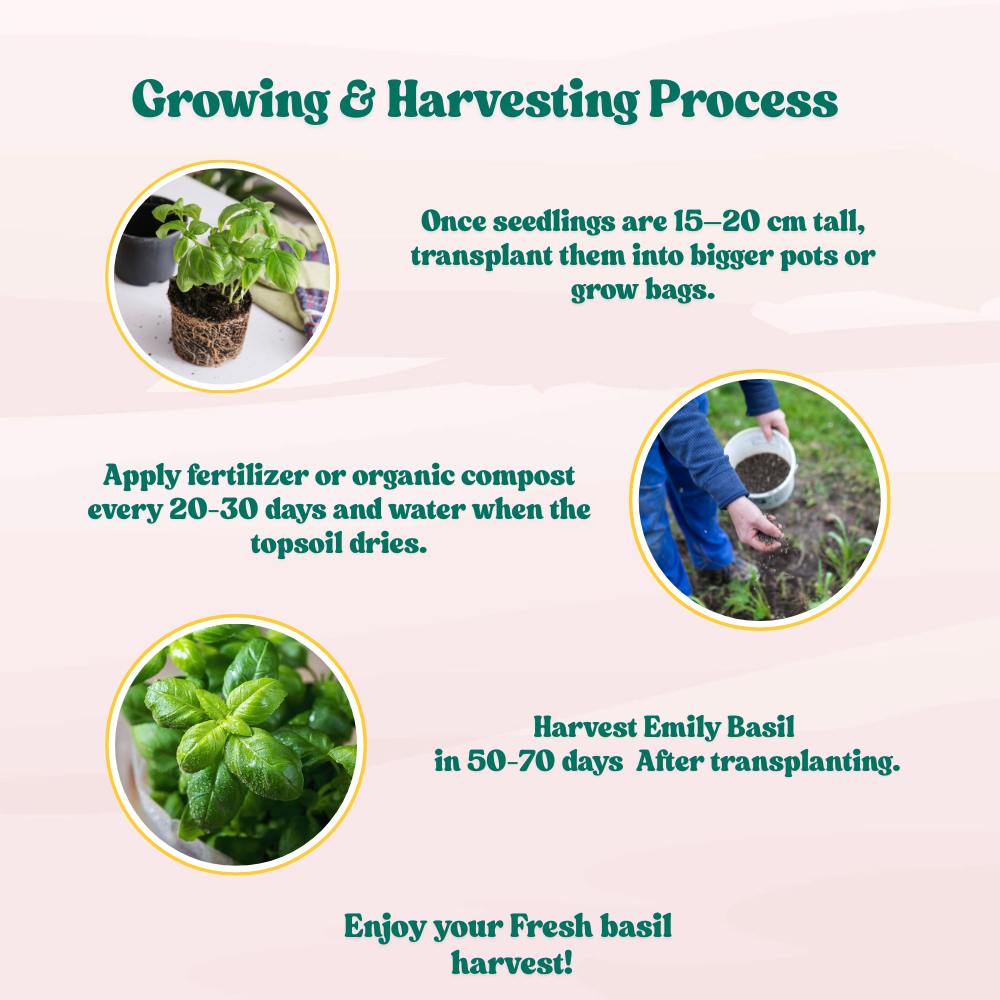 Growing & Harvesting Process

Once seedlings are 15–20 cm tall, transplant them into bigger pots or grow bags.

Apply fertilizer or organic compost every 20-30 days and water when the topsoil dries.

Harvest Emily Basil in 50-70 days After transplanting.

Enjoy your Fresh basil harvest!